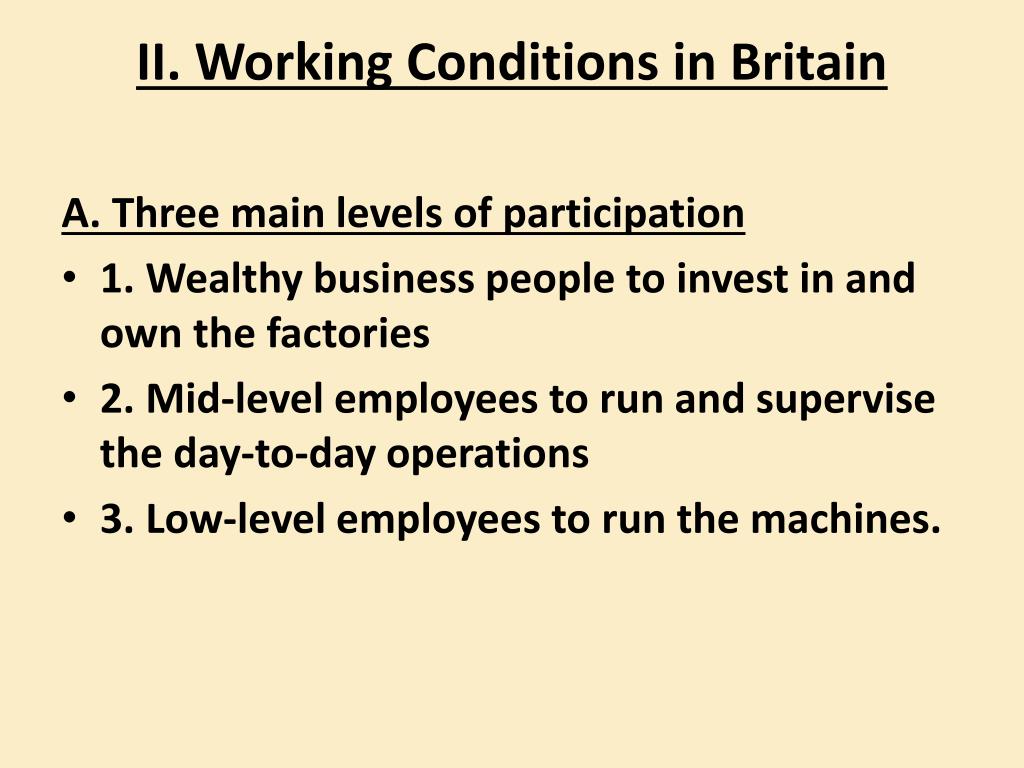 II. Working Conditions in Britain

A. Three main levels of participation

• 1. Wealthy business people to invest in and own the factories
• 2. Mid-level employees to run and supervise the day-to-day operations
• 3. Low-level employees to run the machines.